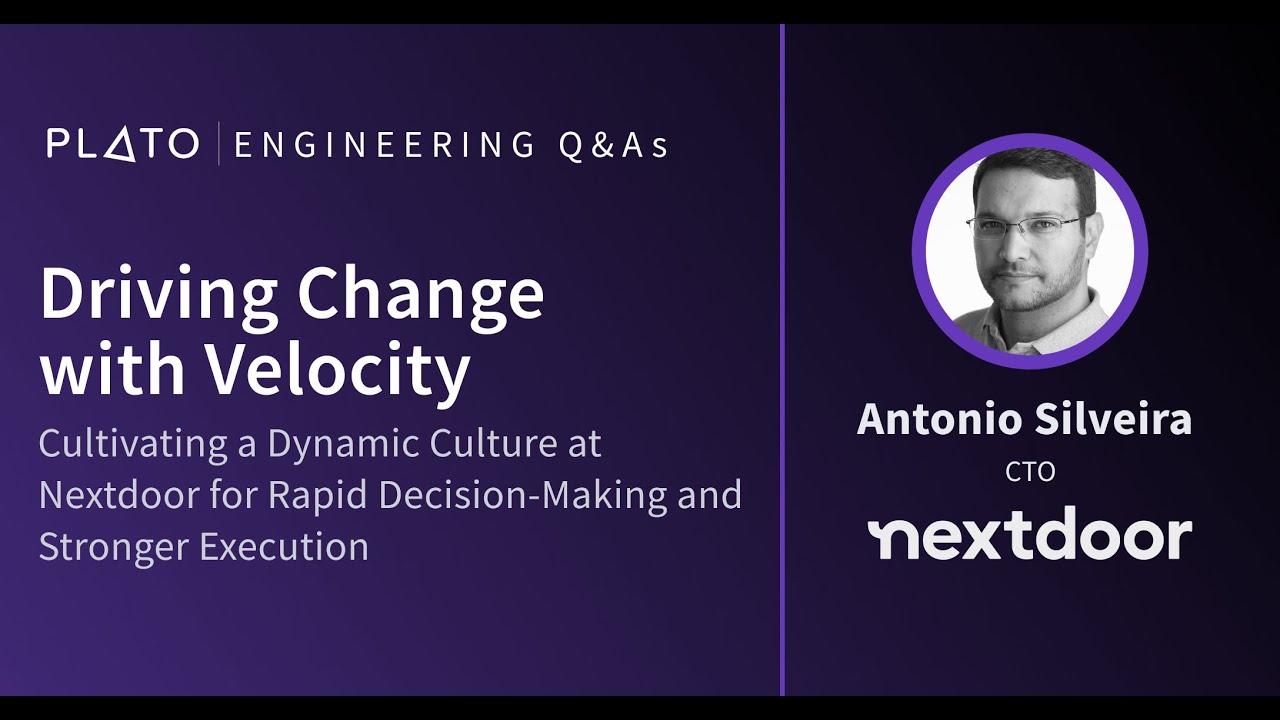 PLATO | ENGINEERING Q&As

Driving Change with Velocity

Cultivating a Dynamic Culture at Nextdoor for Rapid Decision-Making and Stronger Execution

Antonio Silveira

CTO

nextdoor